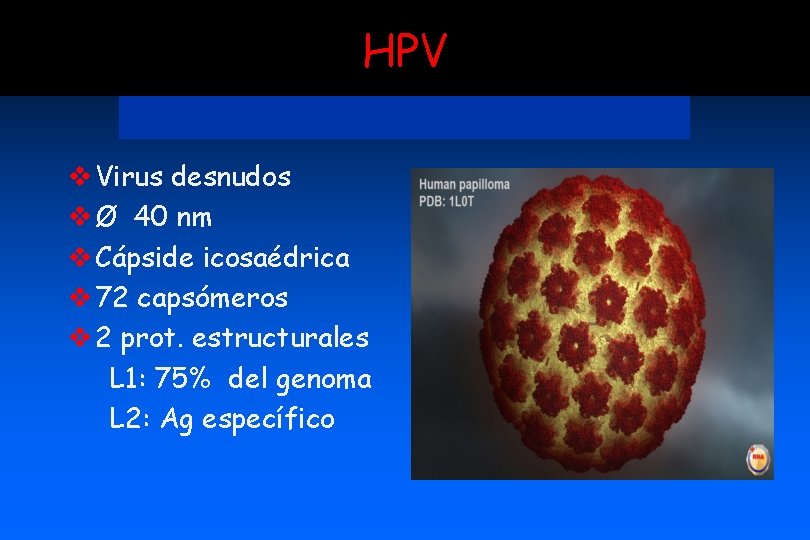 HPV

❖ Virus desnudos
❖ Ø 40 nm
❖ Cápside icosaédrica
❖ 72 capsómeros
❖ 2 prot. estructurales
L1: 75% del genoma
L2: Ag específico

Human papilloma
PDB: 1L0T

RNA